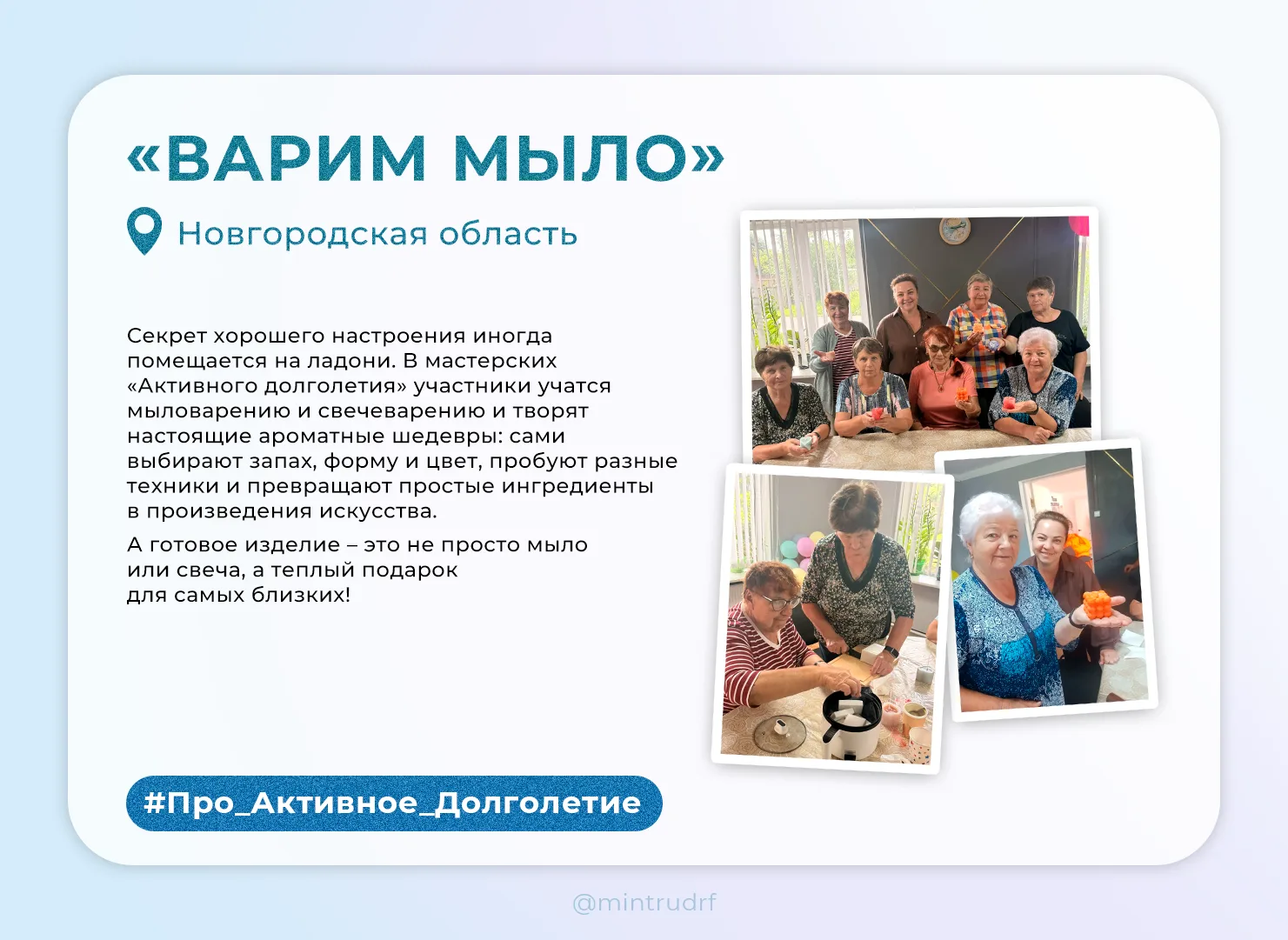 «ВАРИМ МЫЛО»

Новгородская область

Секрет хорошего настроения иногда помещается на ладони. В мастерских «Активного долголетия» участники учатся мыловарению и свечеварению и творят настоящие ароматные шедевры: сами выбирают запах, форму и цвет, пробуют разные техники и превращают простые ингредиенты в произведения искусства.

А готовое изделие – это не просто мыло или свеча, а теплый подарок для самых близких!

#Про_Активное_Долголетие

@mintrudrf